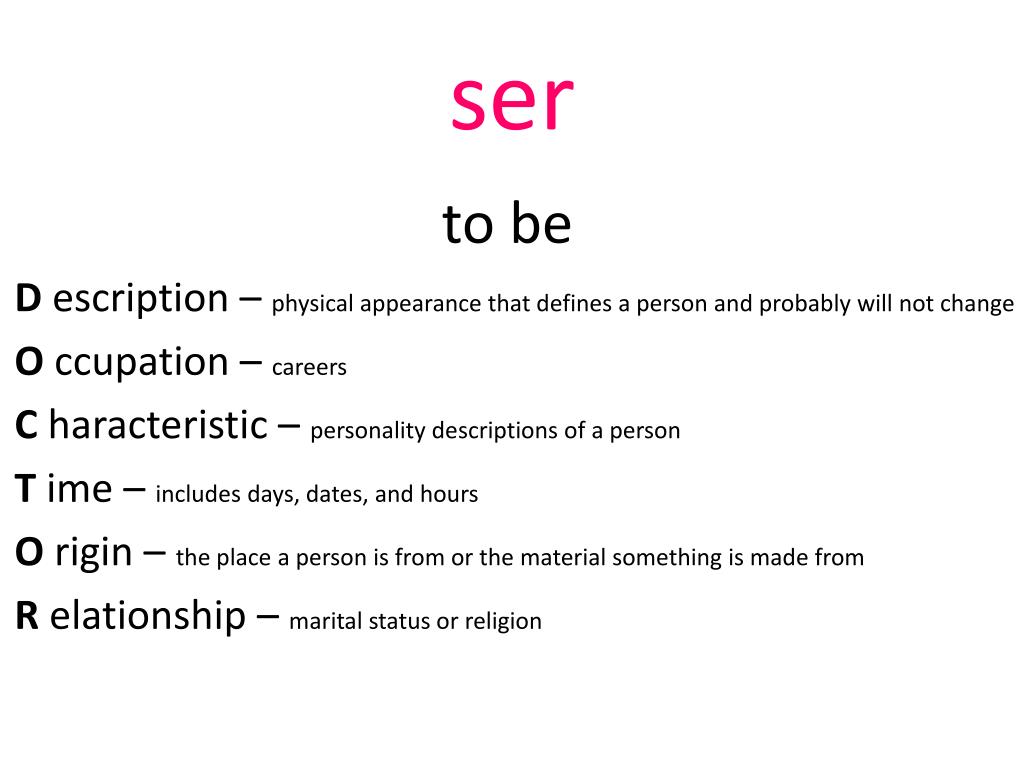 ser

to be

D escription – physical appearance that defines a person and probably will not change

O ccupation – careers

C haracteristic – personality descriptions of a person

T ime – includes days, dates, and hours

O rigin – the place a person is from or the material something is made from

R elationship – marital status or religion